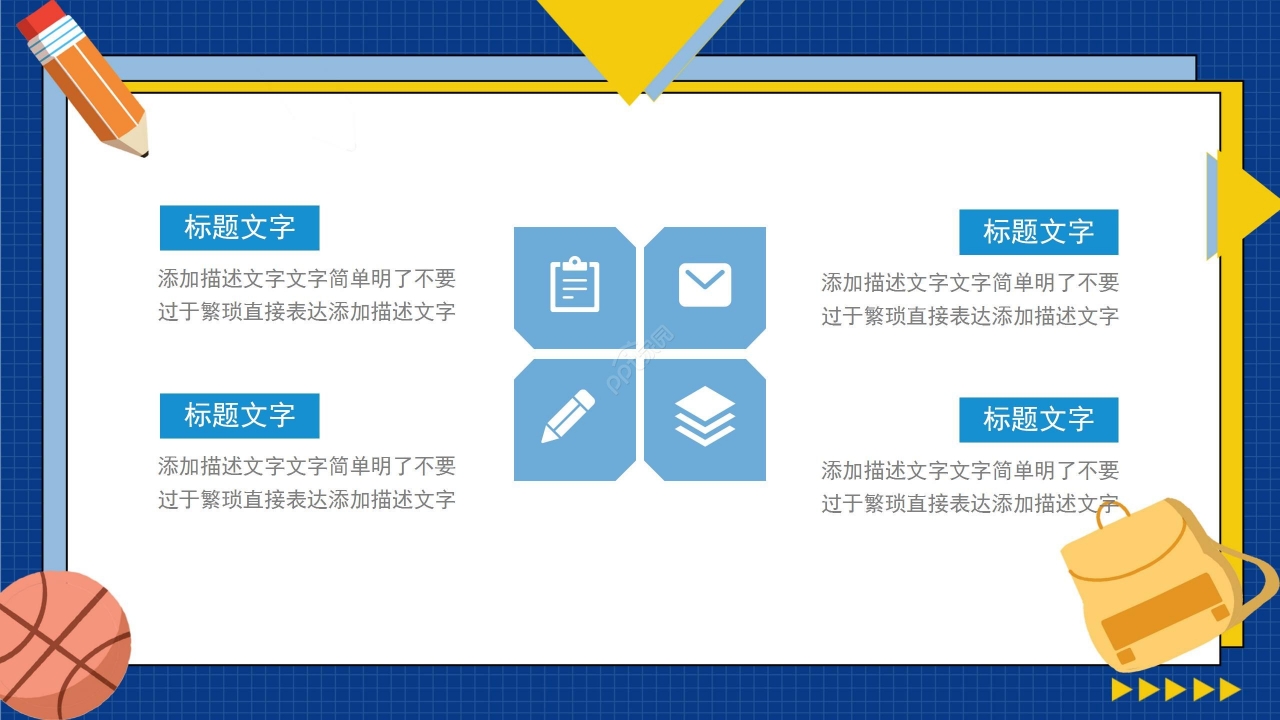 标题文字

添加描述文字文字简单明了不要过于繁琐直接表达添加描述文字

标题文字

添加描述文字文字简单明了不要过于繁琐直接表达添加描述文字

标题文字

添加描述文字文字简单明了不要过于繁琐直接表达添加描述文字

标题文字

添加描述文字文字简单明了不要过于繁琐直接表达添加描述文字